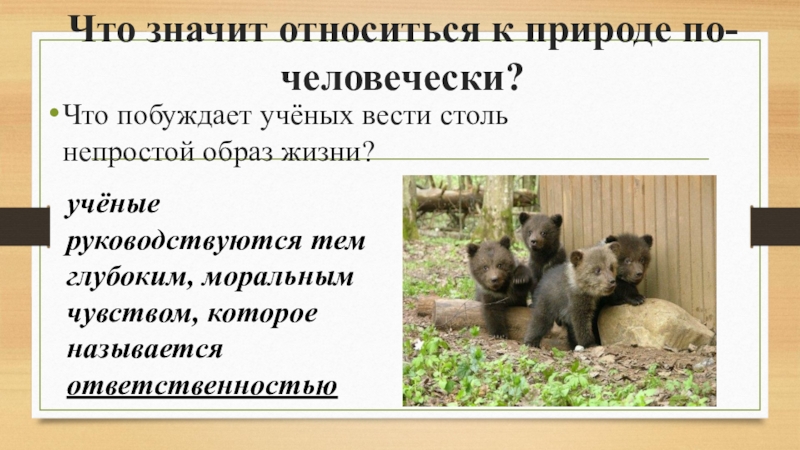 Что значит относиться к природе по-человечески?

• Что побуждает учёных вести столь непростой образ жизни?

учёные руководствуются тем глубоким, моральным чувством, которое называется ответственностью